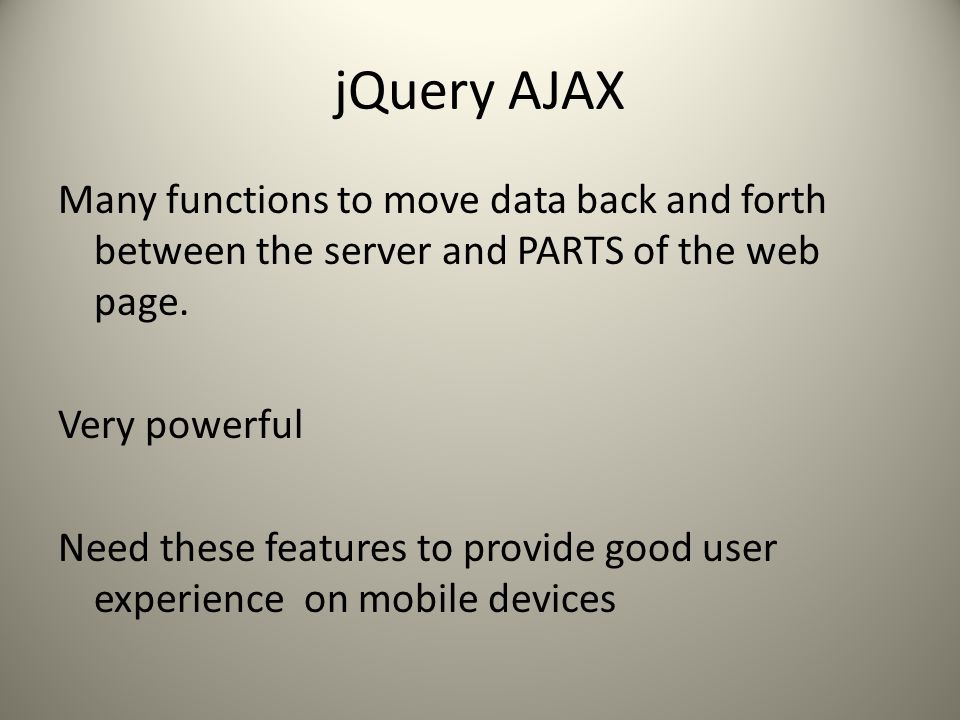 jQuery AJAX

Many functions to move data back and forth between the server and PARTS of the web page.

Very powerful

Need these features to provide good user experience  on mobile devices